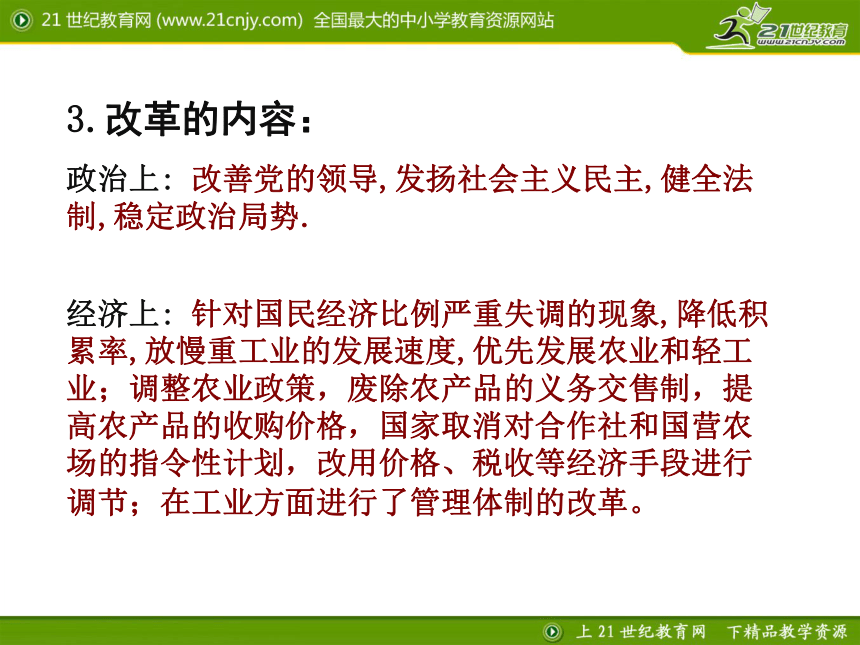 21 世纪教育网 (www.21cnjy.com) 全国最大的中小学教育资源网站

21世纪教育
www.21cnjy.com

3.改革的内容：

政治上：改善党的领导,发扬社会主义民主,健全法制,稳定政治局势.

经济上：针对国民经济比例严重失调的现象,降低积累率,放慢重工业的发展速度,优先发展农业和轻工业；调整农业政策，废除农产品的义务交售制，提高农产品的收购价格，国家取消对合作社和国营农场的指令性计划，改用价格、税收等经济手段进行调节；在工业方面进行了管理体制的改革。

上 21 世纪教育网 下精品教学资源